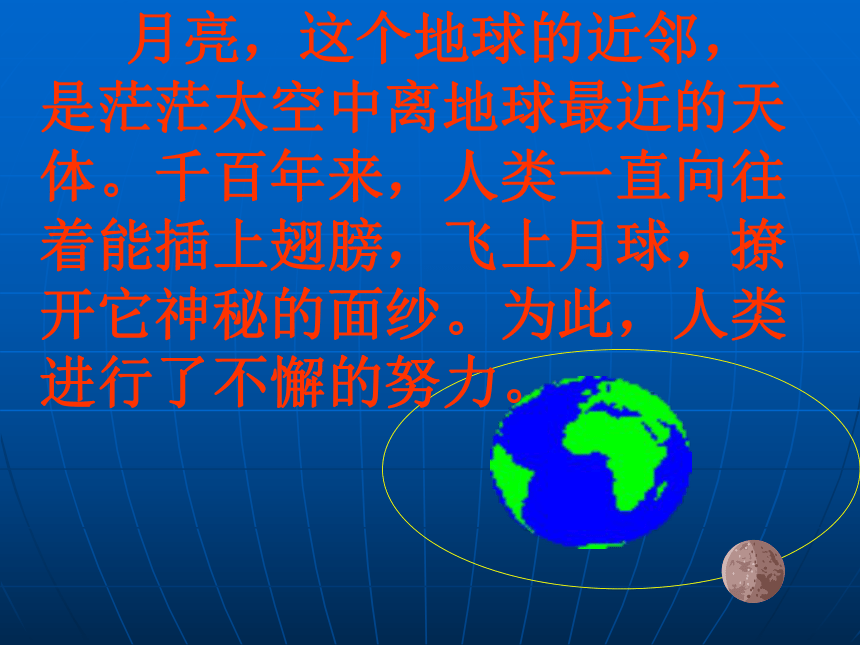 月亮，这个地球的近邻，是茫茫太空中离地球最近的天体。千百年来，人类一直向往着能插上翅膀，飞上月球，撩开它神秘的面纱。为此，人类进行了不懈的努力。